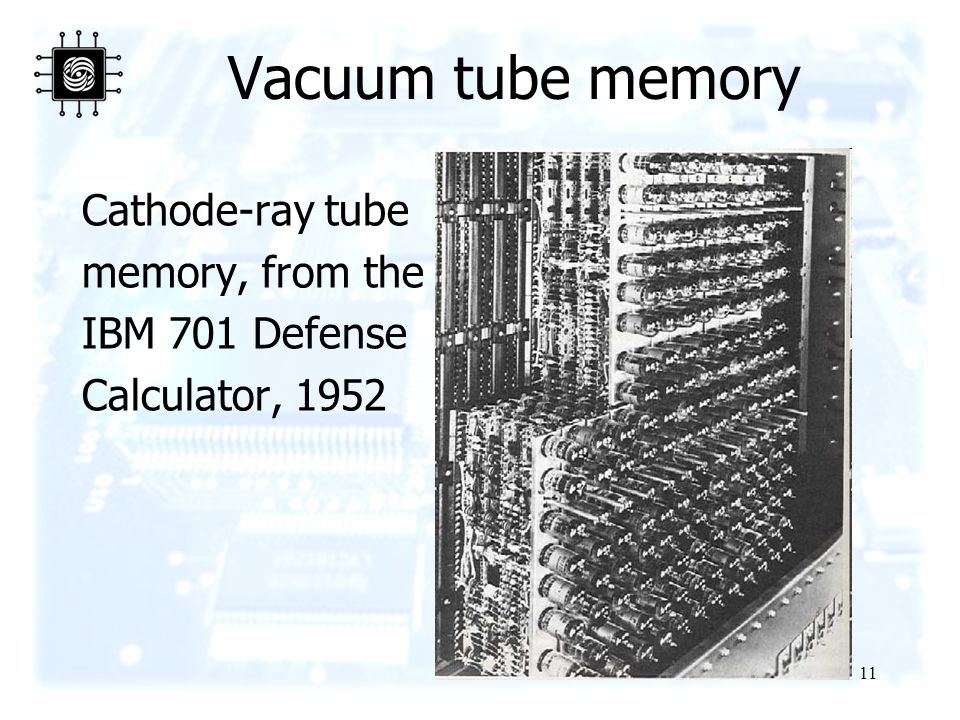 Vacuum tube memory

Cathode-ray tube memory, from the IBM 701 Defense Calculator, 1952

11